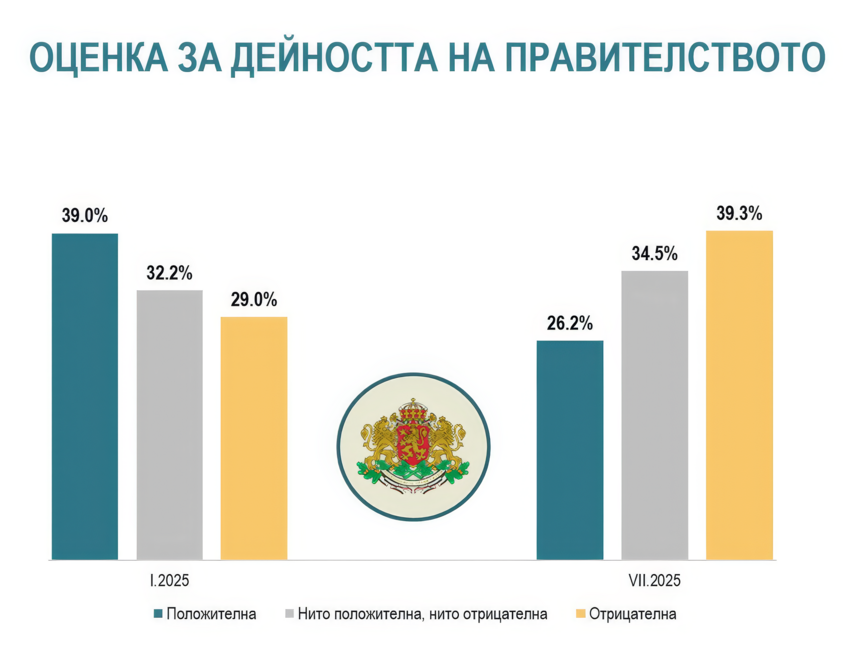 ОЦЕНКА ЗА ДЕЙНОСТТА НА ПРАВИТЕЛСТВОТО

39.0%
32.2%
29.0%
26.2%
34.5%
39.3%

I.2025
VII.2025

Положителна
Нито положителна, нито отрицателна
Отрицателна